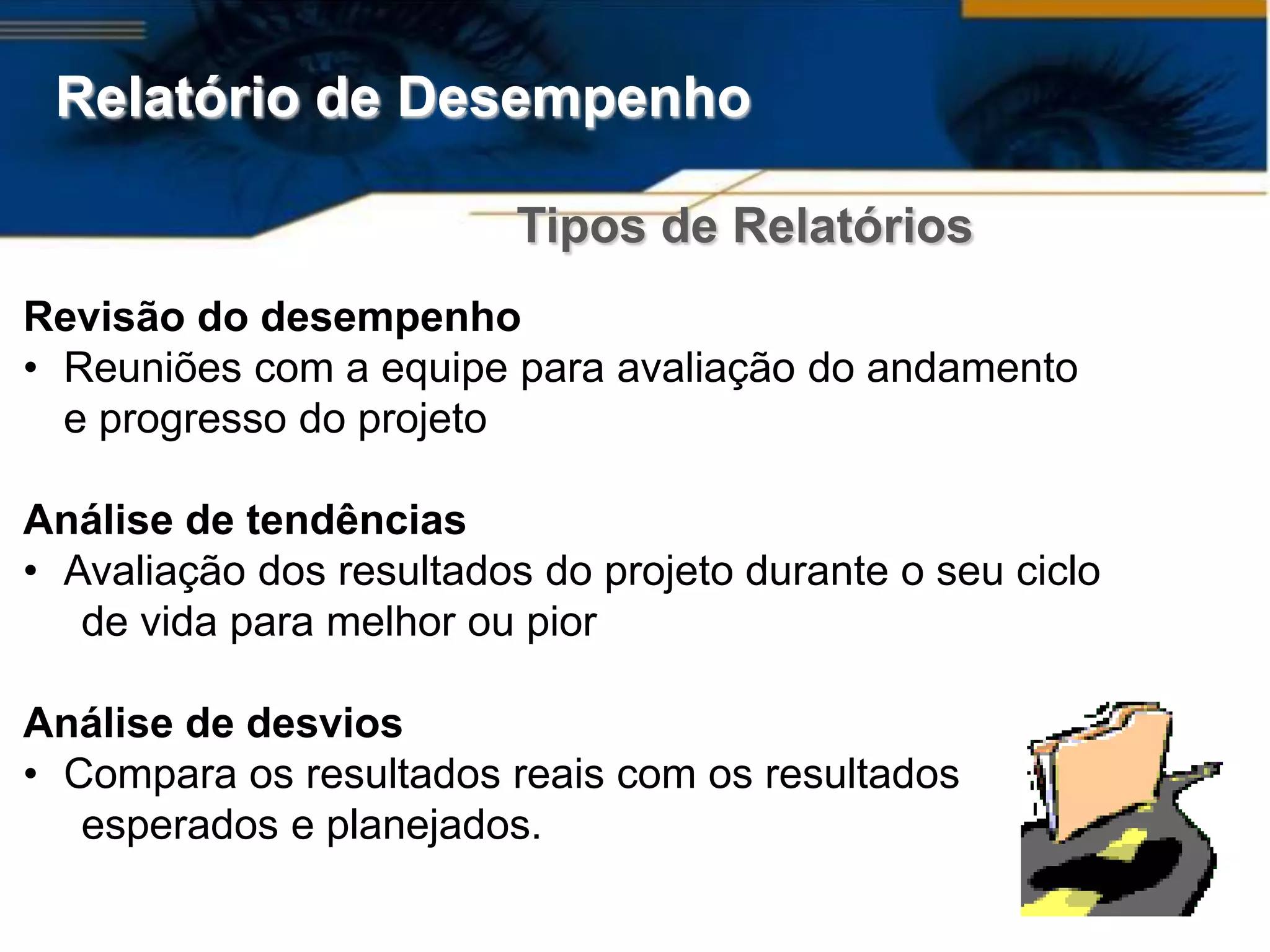 Relatório de Desempenho

Tipos de Relatórios

Revisão do desempenho
• Reuniões com a equipe para avaliação do andamento e progresso do projeto

Análise de tendências
• Avaliação dos resultados do projeto durante o seu ciclo de vida para melhor ou pior

Análise de desvios
• Compara os resultados reais com os resultados esperados e planejados.